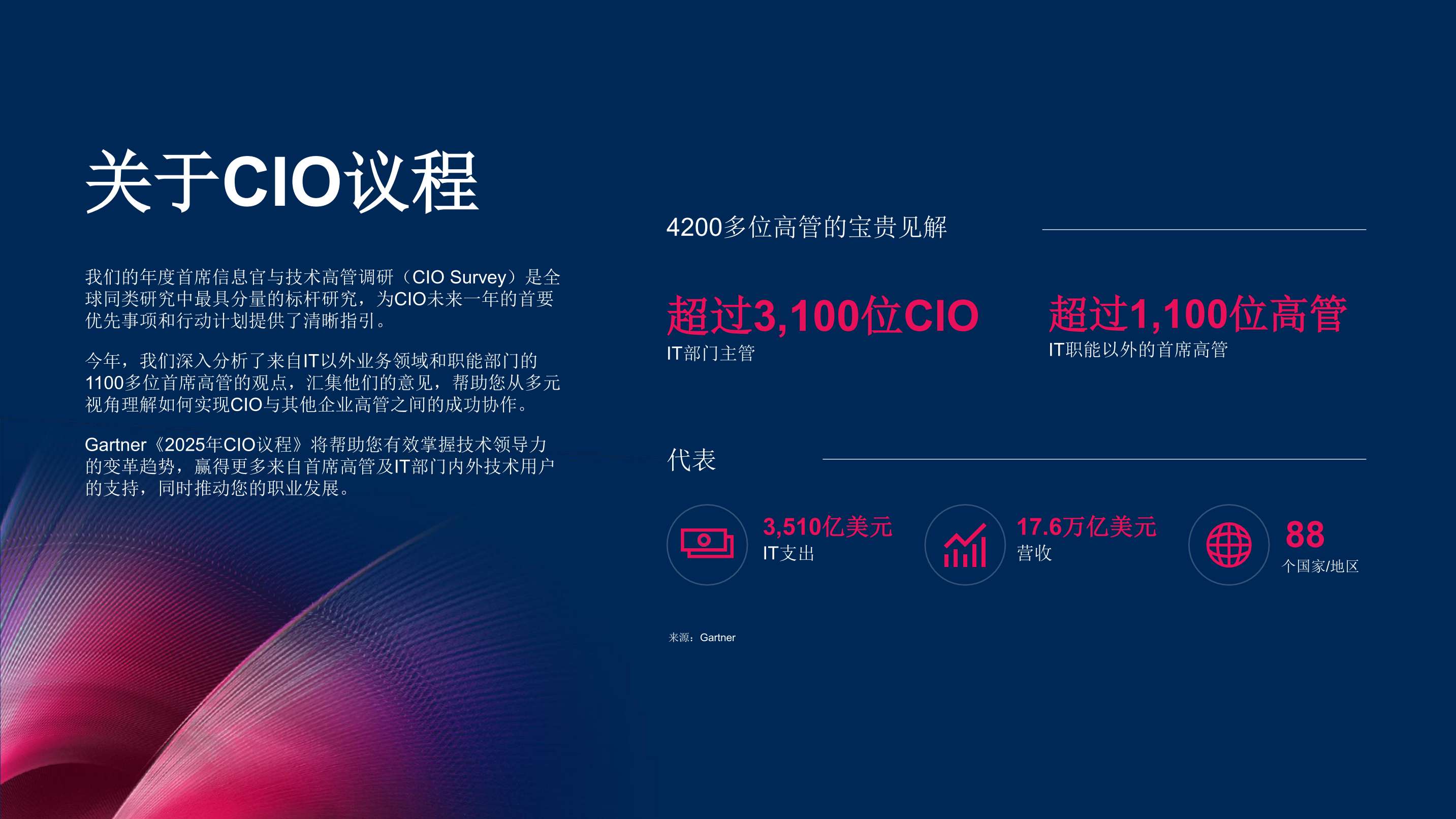 关于CIO议程

我们的年度首席信息官与技术高管调研（CIO Survey）是全球同类研究中最具分量的标杆研究，为CIO未来一年的首要优先事项和行动计划提供了清晰指引。

今年，我们深入分析了来自IT以外业务领域和职能部门的1100多位首席高管的观点，汇集他们的意见，帮助您从多元视角理解如何实现CIO与其他企业高管之间的成功协作。

Gartner《2025年CIO议程》将帮助您有效掌握技术领导力的变革趋势，赢得更多来自首席高管及IT部门内外技术用户的支持，同时推动您的职业发展。

4200多位高管的宝贵见解

超过3,100位CIO
IT部门主管

超过1,100位高管
IT职能以外的首席高管

代表

3,510亿美元
IT支出

17.6万亿美元
营收

88
个国家/地区

来源：Gartner